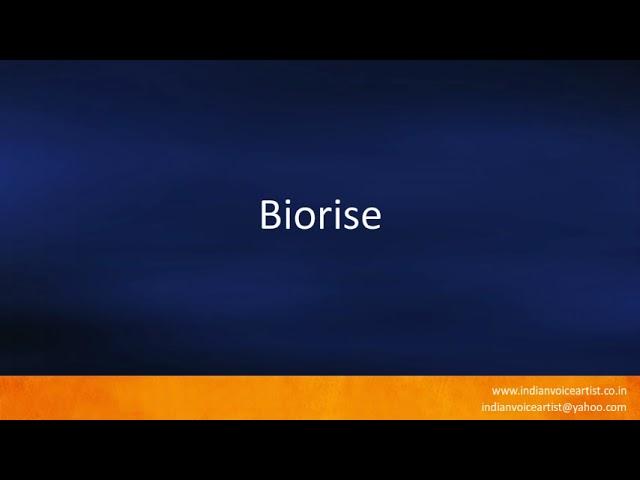 Biorise

www.indianvoiceartist.co.in
indianvoiceartist@yahoo.com